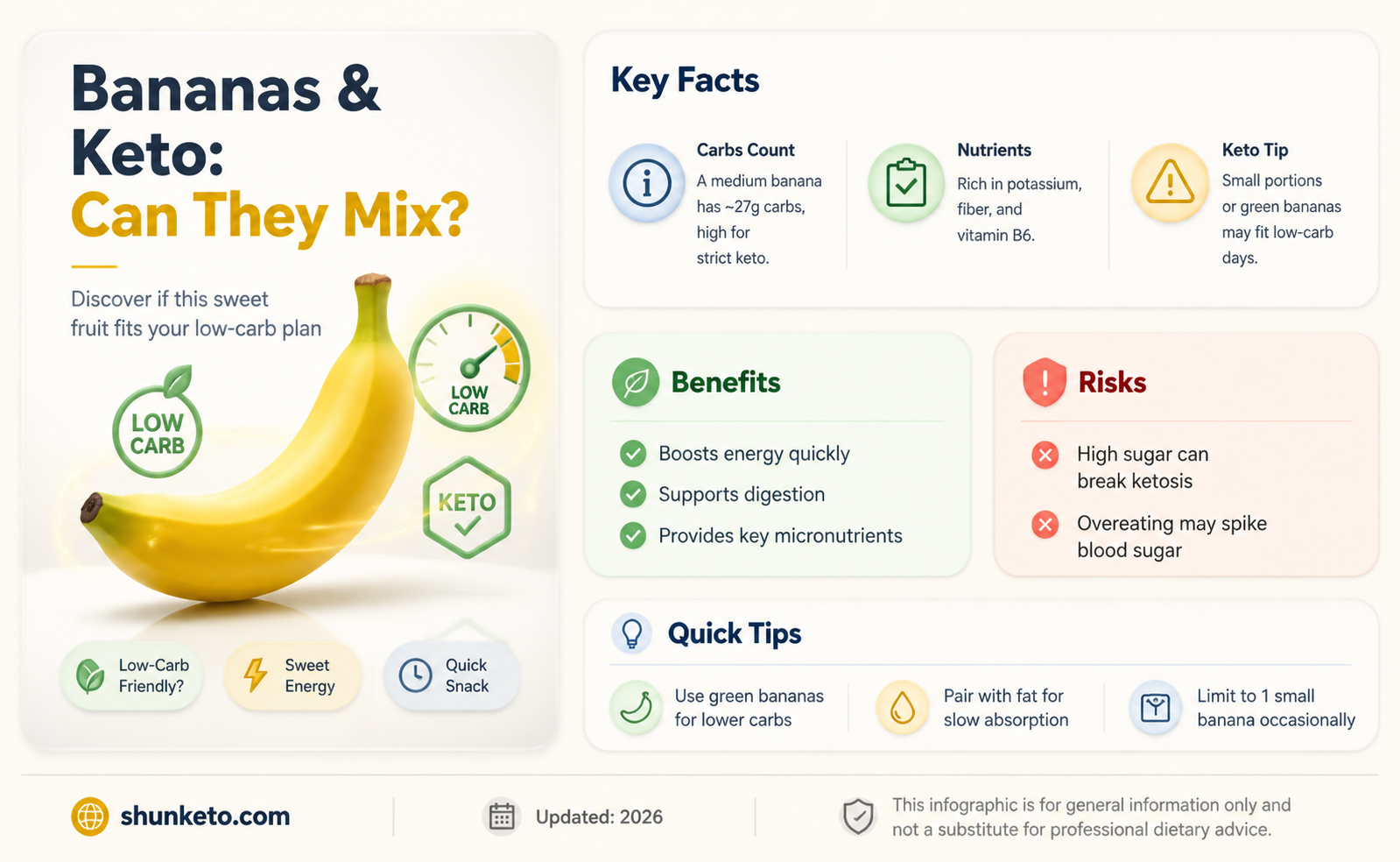 Bananas & Keto: Can They Mix?

Discover if this sweet fruit fits your low-carb plan

LOW CARB

LOW CARB

KETO

Low-Carb Friendly?

Sweet Energy

Quick Snack

Key Facts

Carbs Count
A medium banana has ~27g carbs, high for strict keto.

Nutrients
Rich in potassium, fiber, and vitamin B6.

Keto Tip
Small portions or green bananas may fit low-carb days.

Benefits

Boosts energy quickly

Supports digestion

Provides key micronutrients

Risks

High sugar can break ketosis

Overeating may spike blood sugar

Quick Tips

Use green bananas for lower carbs

Pair with fat for slow absorption

Limit to 1 small banana occasionally

shunketo.com

Updated: 2026

This infographic is for general information only and not a substitute for professional dietary advice.